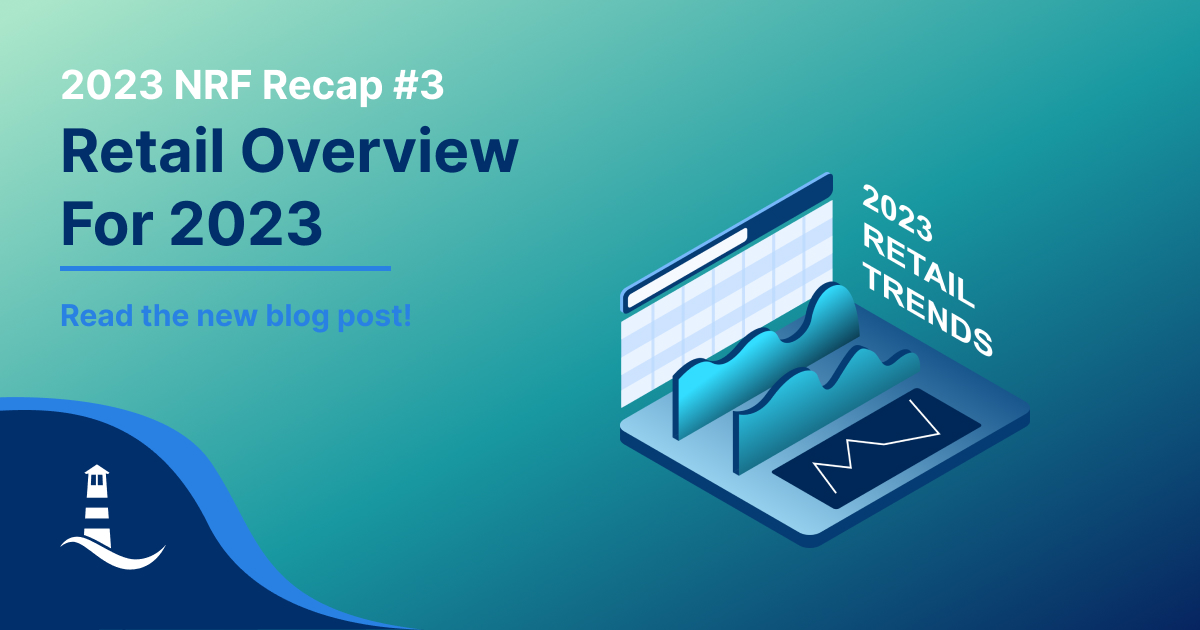 2023 NRF Recap #3

Retail Overview For 2023

Read the new blog post!

2023 RETAIL TRENDS